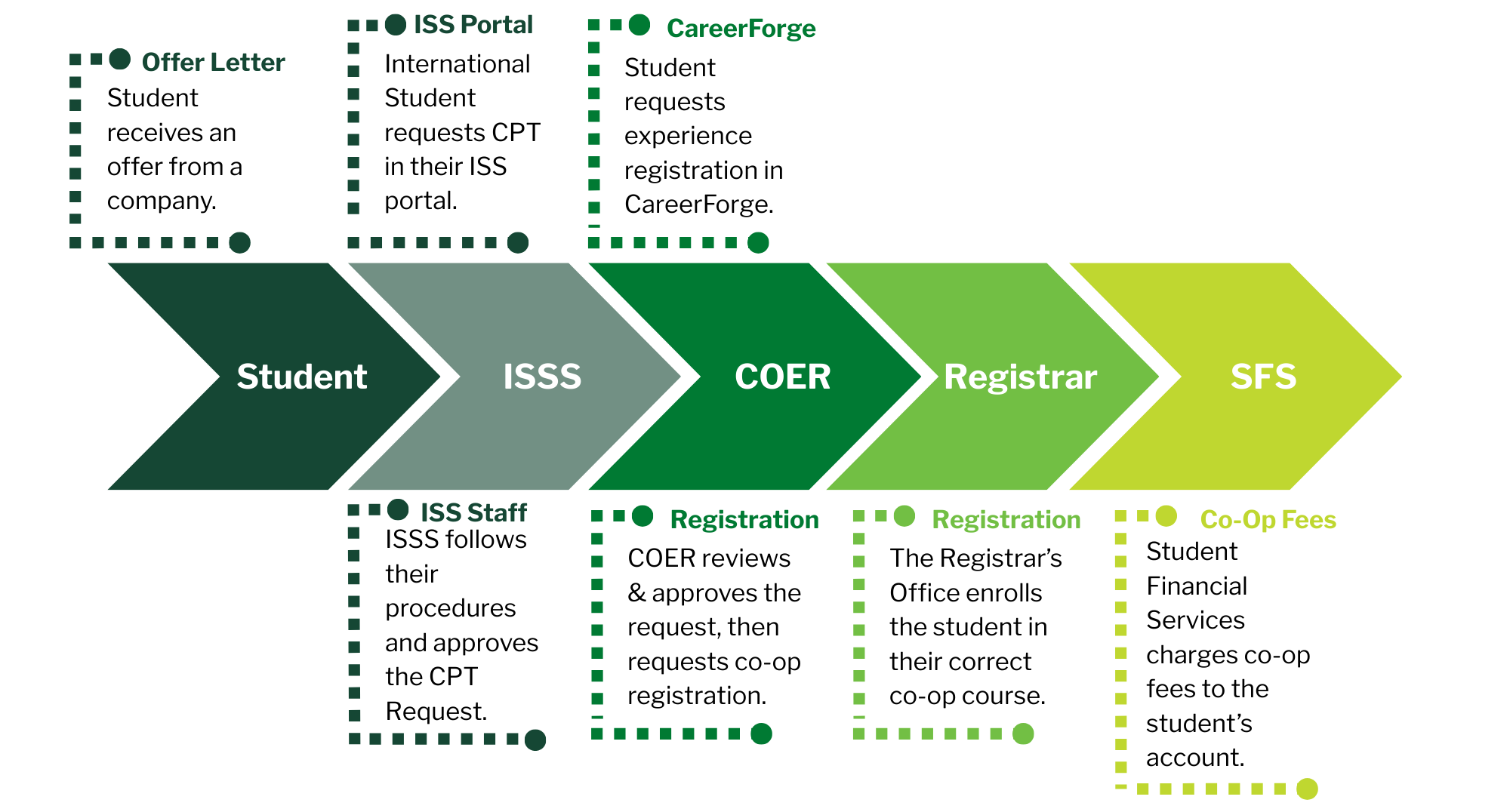 Offer Letter
Student receives an offer from a company.

ISS Portal
International Student requests CPT in their ISS portal.

CareerForge
Student requests experience registration in CareerForge.

Student

ISSS

COER

Registrar

SFS

ISS Staff
ISSS follows their procedures and approves the CPT Request.

Registration
COER reviews & approves the request, then requests co-op registration.

Registration
The Registrar's Office enrolls the student in their correct co-op course.

Co-Op Fees
Student Financial Services charges co-op fees to the student's account.